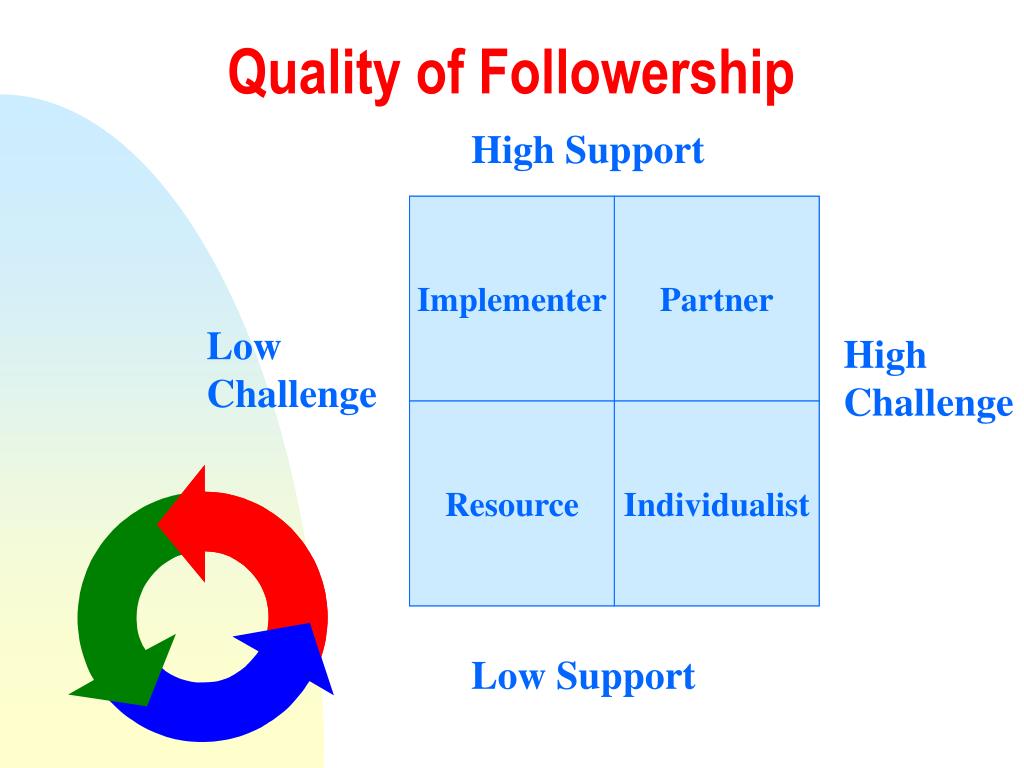 Quality of Followership

High Support

Low Challenge

| Implementer | Partner |
|---|---|
| Resource | Individualist |

High Challenge

Low Support